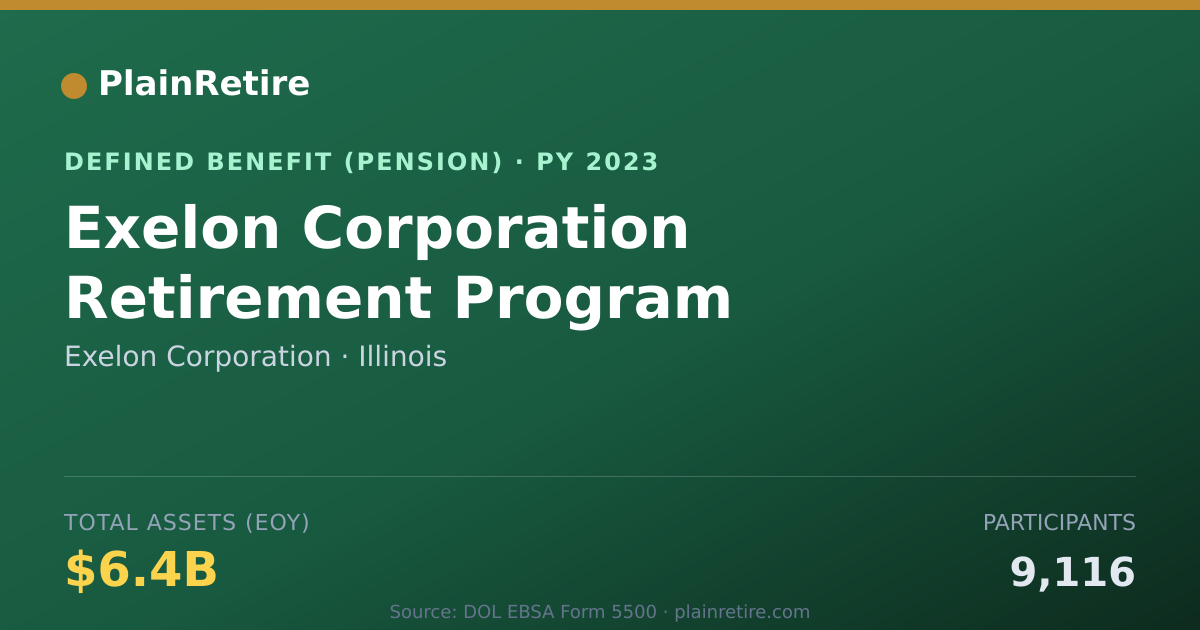 PlainRetire

DEFINED BENEFIT (PENSION) · PY 2023

Exelon Corporation Retirement Program

Exelon Corporation · Illinois

TOTAL ASSETS (EOY)

$6.4B

PARTICIPANTS

9,116

Source: DOL EBSA Form 5500 · plainretire.com